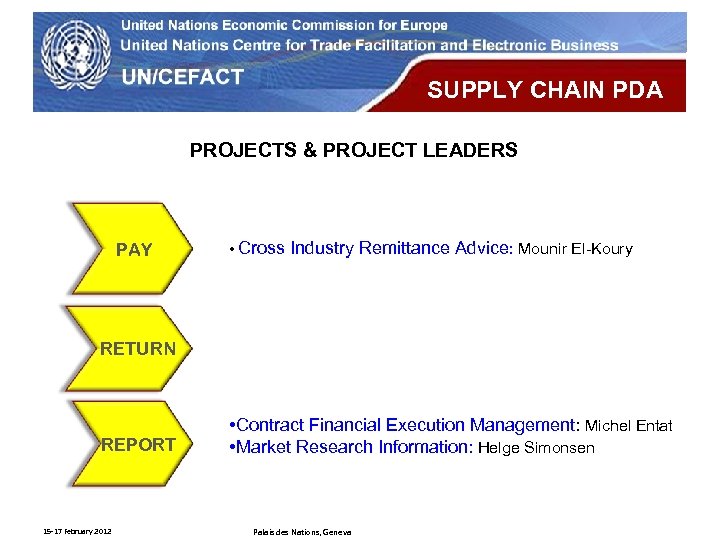 United Nations Economic Commission for Europe
United Nations Centre for Trade Facilitation and Electronic Business
UN/CEFACT
SUPPLY CHAIN PDA

PROJECTS & PROJECT LEADERS

PAY

• Cross Industry Remittance Advice: Mounir El-Koury

RETURN

REPORT

•Contract Financial Execution Management: Michel Entat
•Market Research Information: Helge Simonsen

15-17 February 2012

Palais des Nations, Geneva